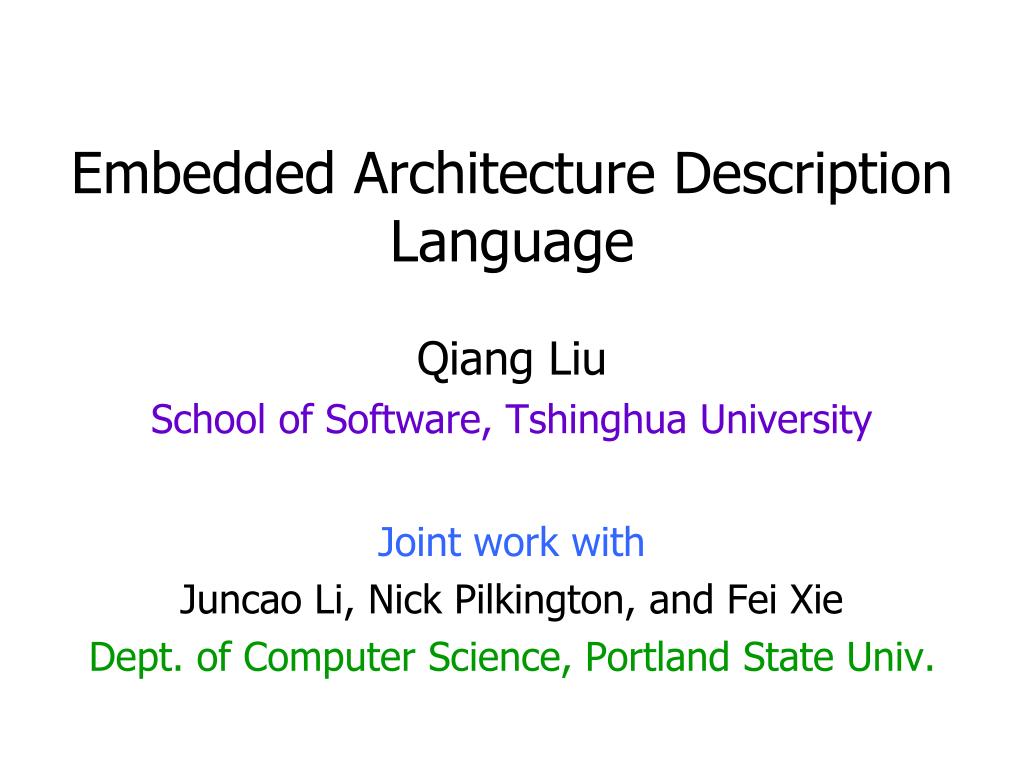 Embedded Architecture Description Language

Qiang Liu
School of Software, Tshinghua University

Joint work with
Juncao Li, Nick Pilkington, and Fei Xie
Dept. of Computer Science, Portland State Univ.